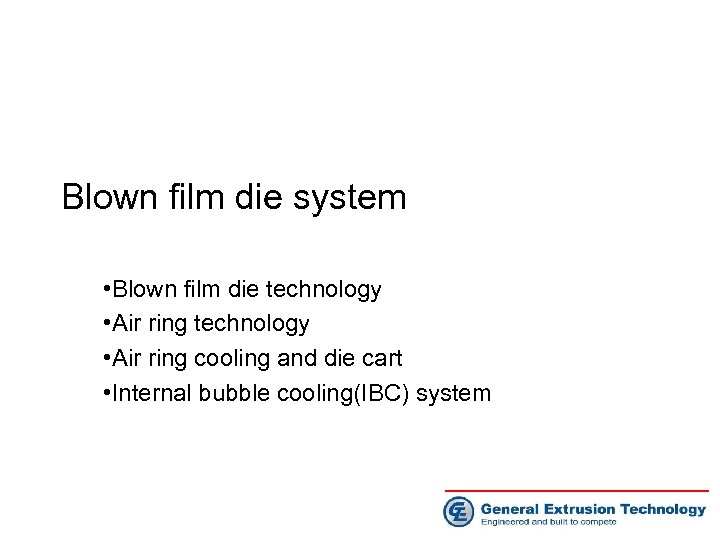 Blown film die system

•Blown film die technology
•Air ring technology
•Air ring cooling and die cart
•Internal bubble cooling(IBC) system

GE General Extrusion Technology
Engineered and built to compete